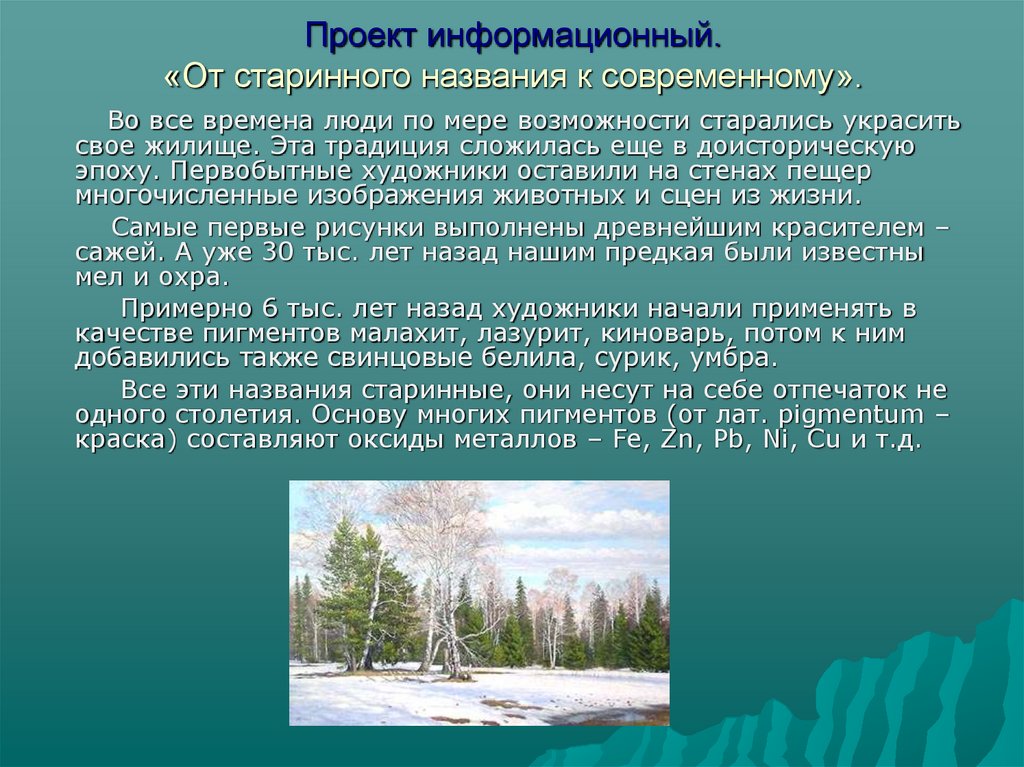 Проект информационный.
«От старинного названия к современному».

Во все времена люди по мере возможности старались украсить свое жилище. Эта традиция сложилась еще в доисторическую эпоху. Первобытные художники оставили на стенах пещер многочисленные изображения животных и сцен из жизни.

Самые первые рисунки выполнены древнейшим красителем – сажей. А уже 30 тыс. лет назад нашим предкая были известны мел и охра.

Примерно 6 тыс. лет назад художники начали применять в качестве пигментов малахит, лазурит, киноварь, потом к ним добавились также свинцовые белила, сурик, умбра.

Все эти названия старинные, они несут на себе отпечаток не одного столетия. Основу многих пигментов (от лат. pigmentum – краска) составляют оксиды металлов – Fe, Zn, Pb, Ni, Cu и т.д.